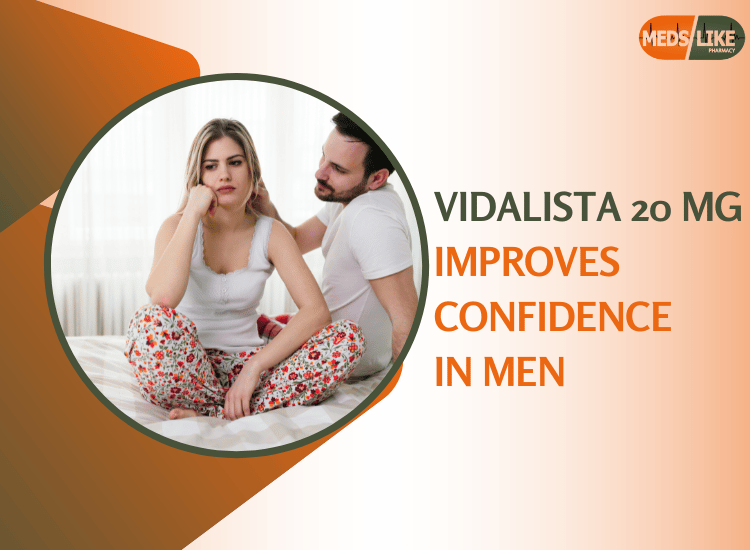 MEDS LIKE
PHARMACY

VIDALISTA 20 MG
IMPROVES
CONFIDENCE
IN MEN